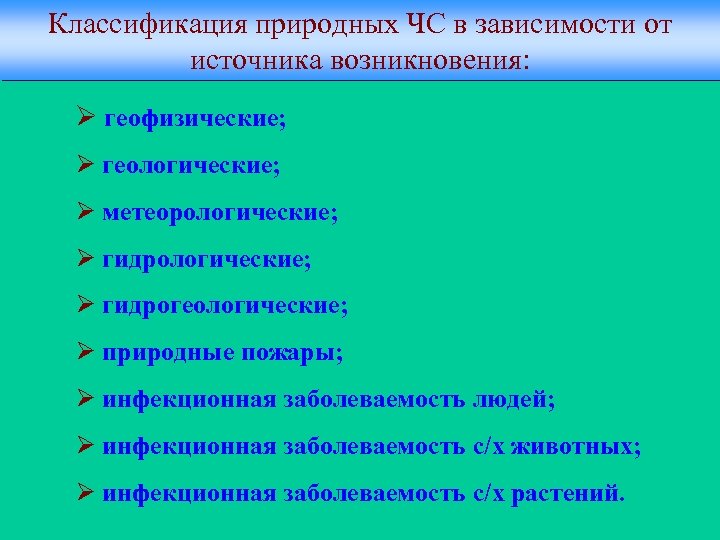 Классификация природных ЧС в зависимости от источника возникновения:

➢ геофизические;

➢ геологические;

➢ метеорологические;

➢ гидрологические;

➢ гидрогеологические;

➢ природные пожары;

➢ инфекционная заболеваемость людей;

➢ инфекционная заболеваемость с/х животных;

➢ инфекционная заболеваемость с/х растений.